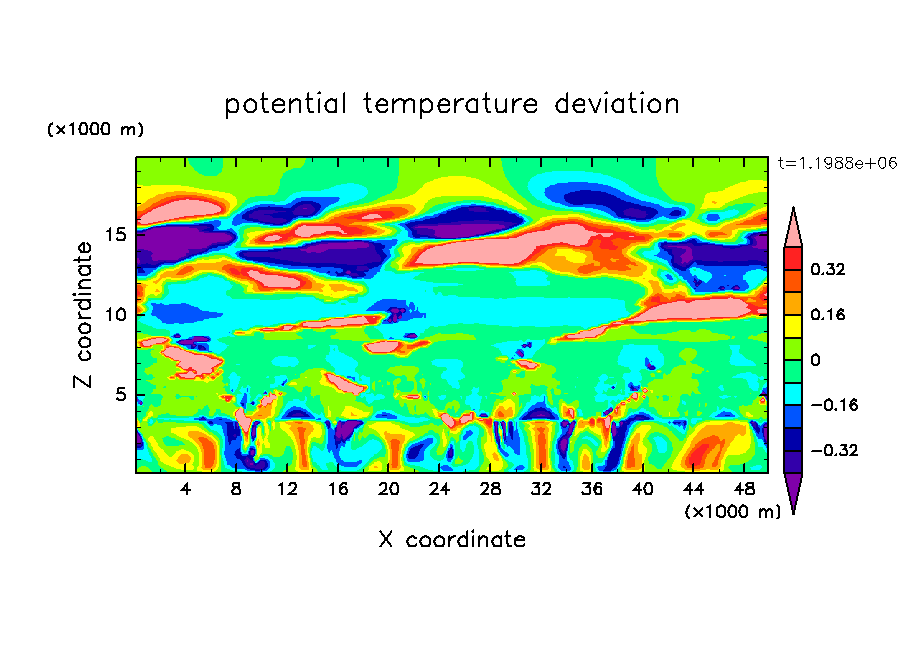 potential temperature deviation

(×1000 m)

t=1.1988e+06

Z coordinate

15
10
5

4 8 12 16 20 24 28 32 36 40 44 48

(×1000 m)

X coordinate

0.32
0.16
0
−0.16
−0.32